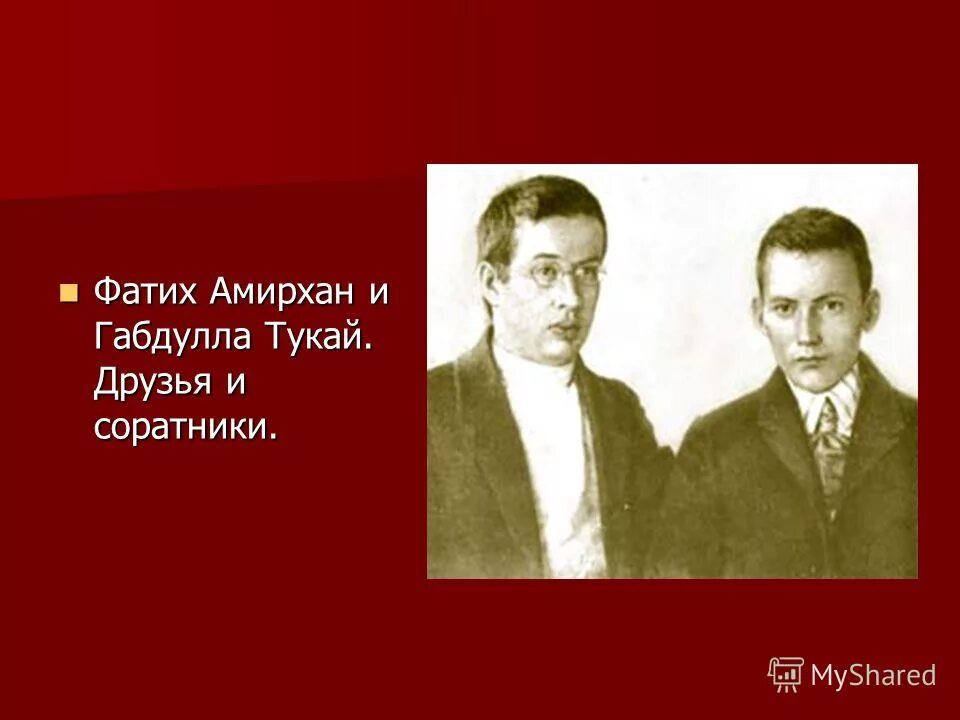 Фатих Амирхан и Габдулла Тукай. Друзья и соратники.

MyShared